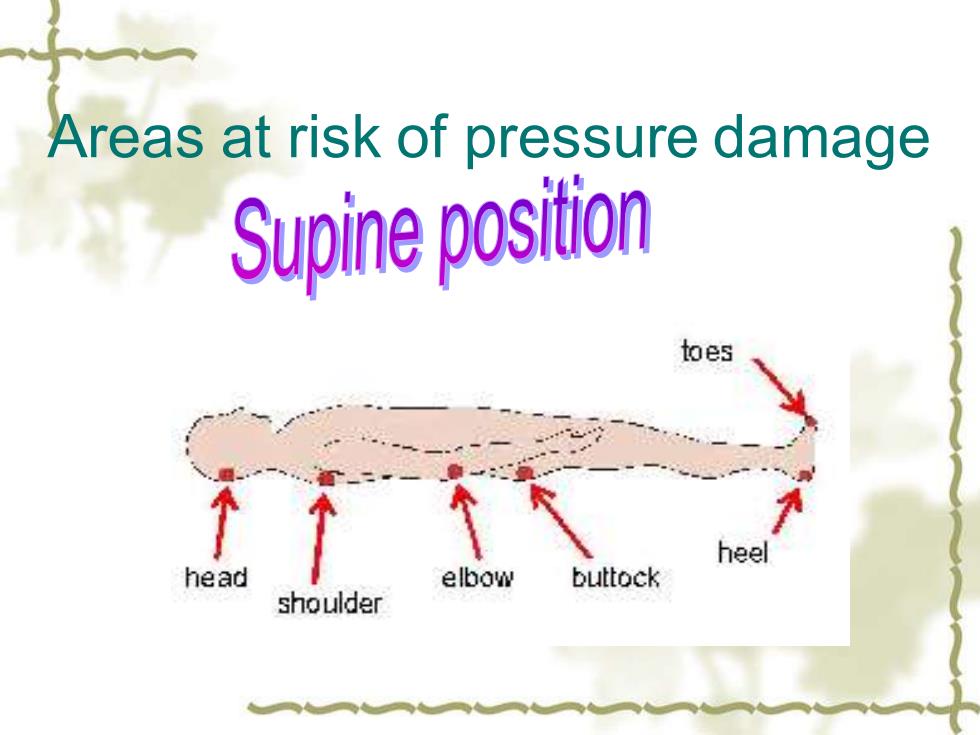 Areas at risk of pressure damage

Supine position

toes

head

shoulder

elbow

buttock

heel